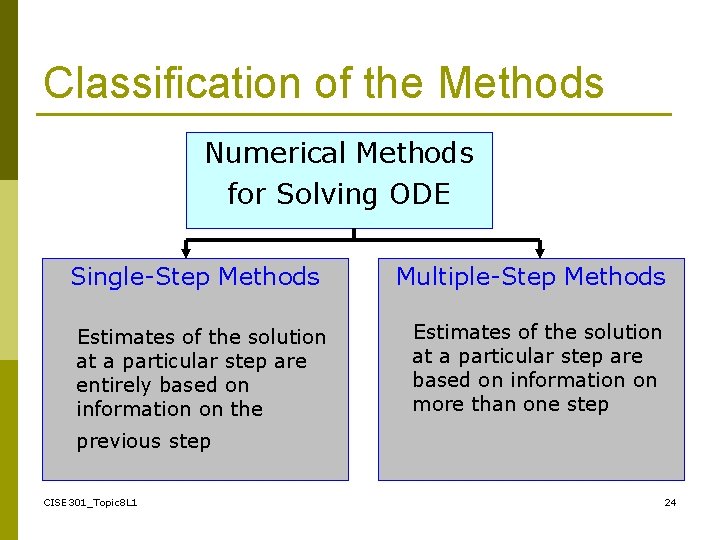 Classification of the Methods

Numerical Methods for Solving ODE

Single-Step Methods

Estimates of the solution at a particular step are entirely based on information on the previous step

Multiple-Step Methods

Estimates of the solution at a particular step are based on information on more than one step

CISE301_Topic8L1

24